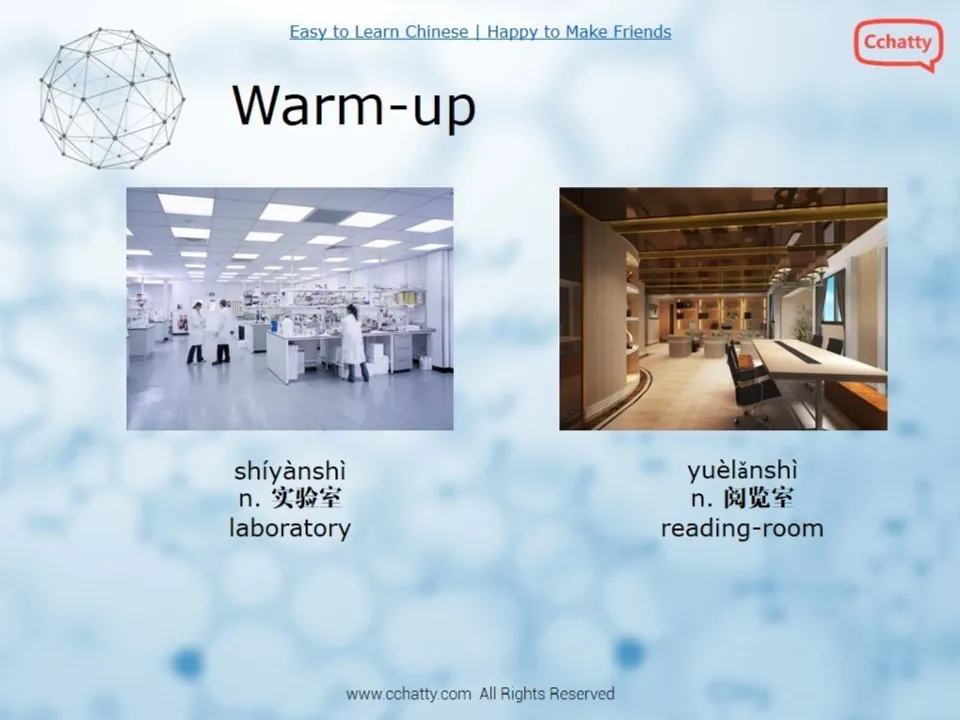 Easy to Learn Chinese | Happy to Make Friends

Cchatty

Warm-up

shíyànshì
n. 实验室
laboratory

yuèlǎnshì
n. 阅览室
reading-room

www.cchatty.com All Rights Reserved